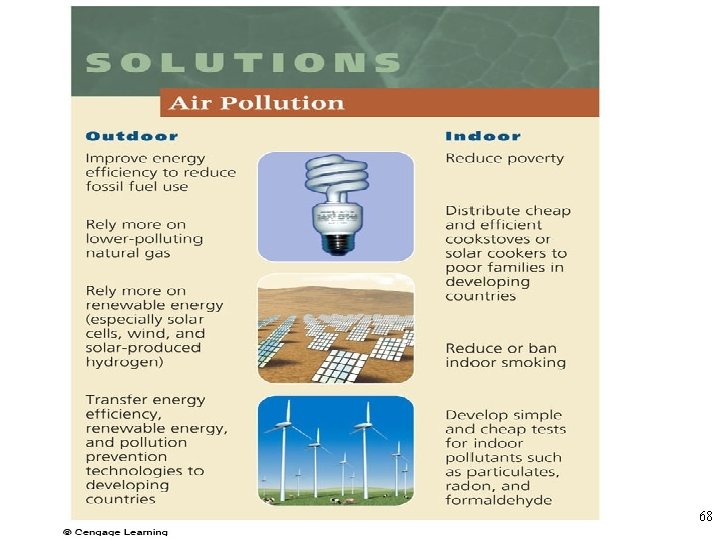 SOLUTIONS

Air Pollution

Outdoor

Improve energy efficiency to reduce fossil fuel use

Rely more on lower-polluting natural gas

Rely more on renewable energy (especially solar cells, wind, and solar-produced hydrogen)

Transfer energy efficiency, renewable energy, and pollution prevention technologies to developing countries

Indoor

Reduce poverty

Distribute cheap and efficient cookstoves or solar cookers to poor families in developing countries

Reduce or ban indoor smoking

Develop simple and cheap tests for indoor pollutants such as particulates, radon, and formaldehyde

68

© Cengage Learning